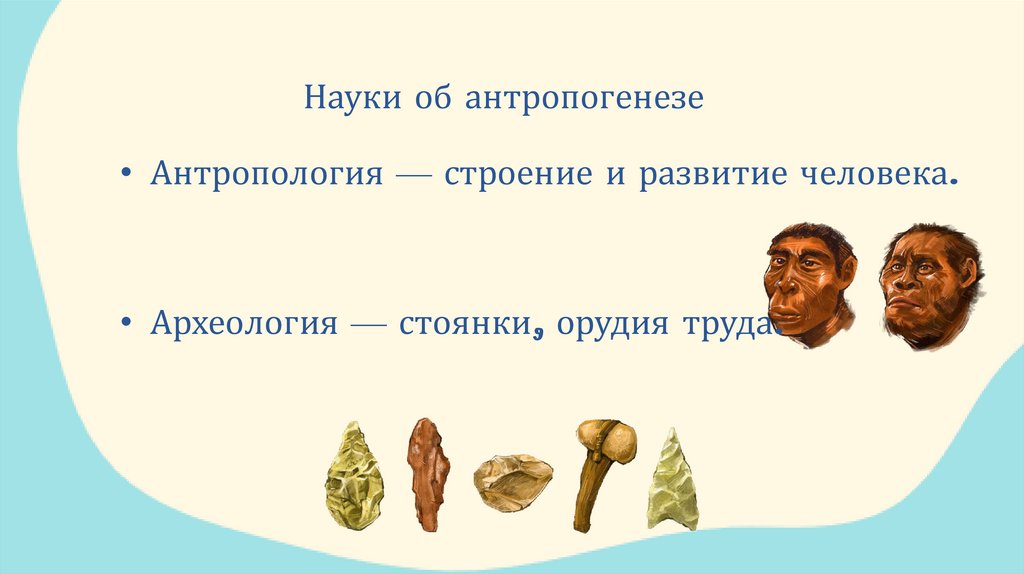 Науки об антропогенезе

• Антропология — строение и развитие человека.

• Археология — стоянки, орудия труда.